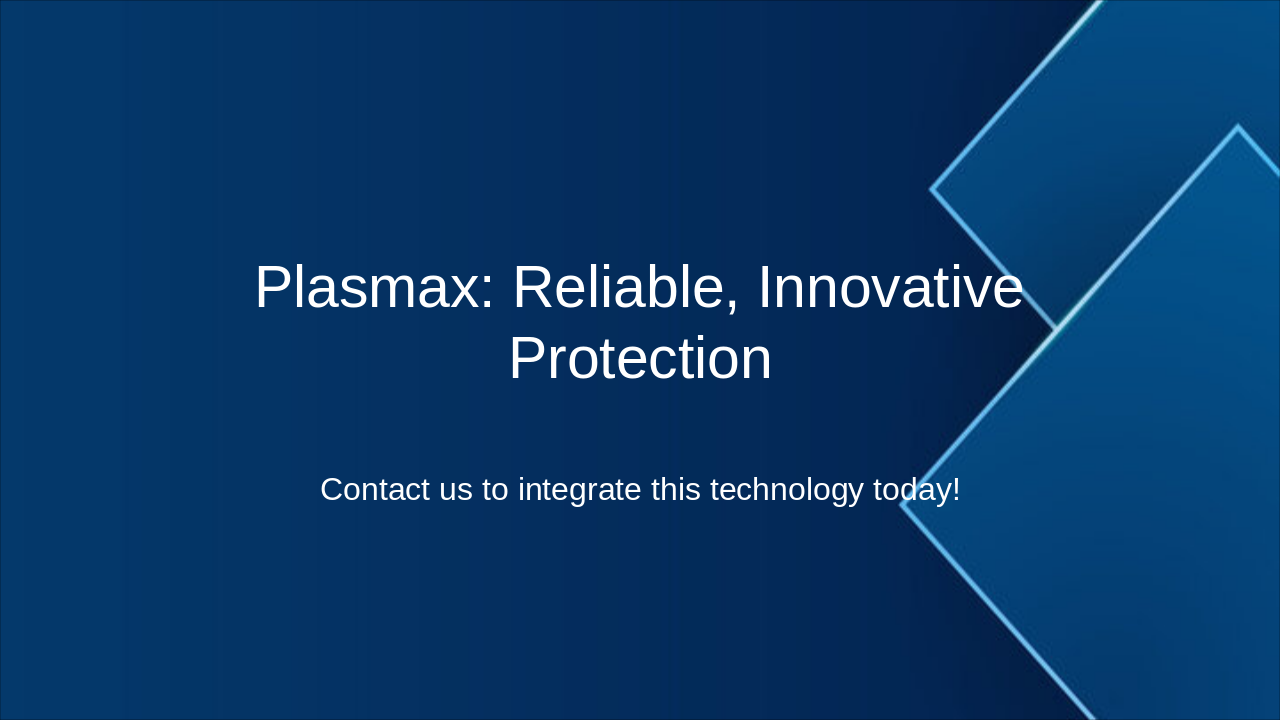 Plasmax: Reliable, Innovative Protection

Contact us to integrate this technology today!